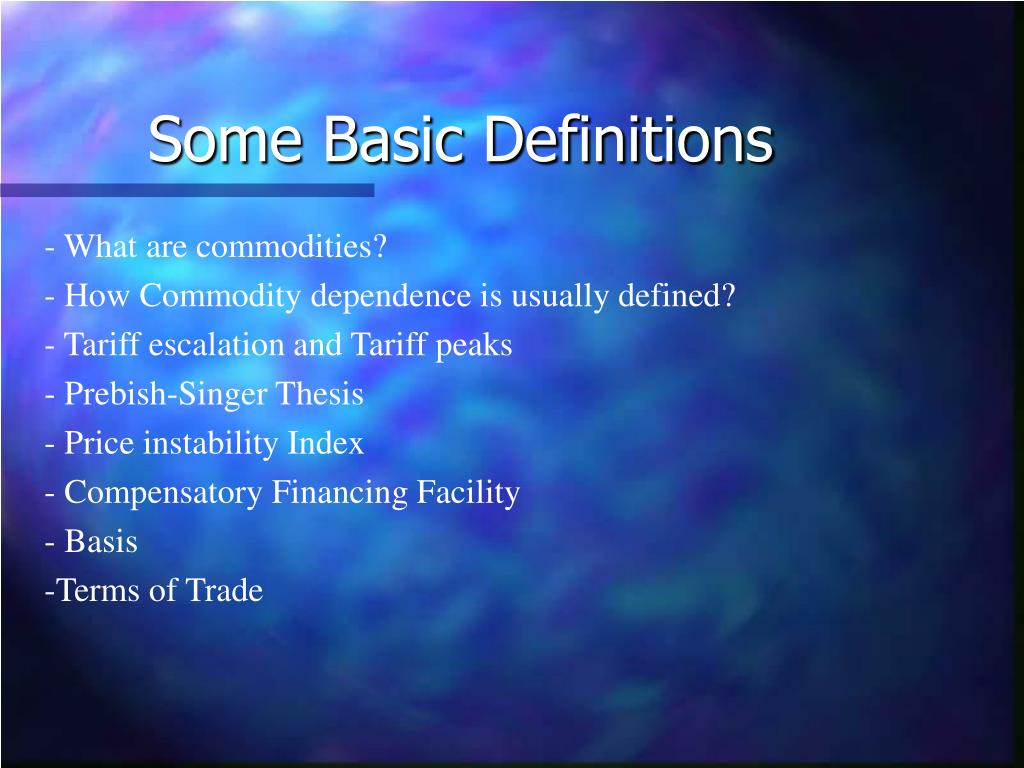 Some Basic Definitions

- What are commodities?
- How Commodity dependence is usually defined?
- Tariff escalation and Tariff peaks
- Prebish-Singer Thesis
- Price instability Index
- Compensatory Financing Facility
- Basis
-Terms of Trade